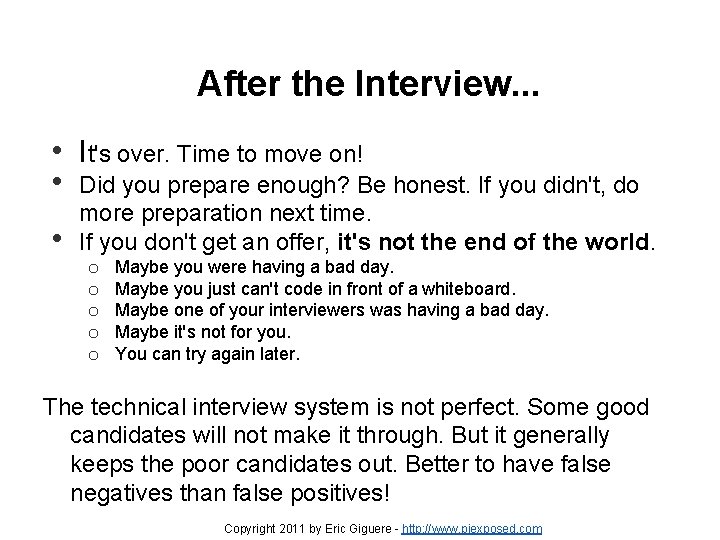 After the Interview...

• It's over. Time to move on!
• Did you prepare enough? Be honest. If you didn't, do more preparation next time.
• If you don't get an offer, it's not the end of the world.
o Maybe you were having a bad day.
o Maybe you just can't code in front of a whiteboard.
o Maybe one of your interviewers was having a bad day.
o Maybe it's not for you.
o You can try again later.

The technical interview system is not perfect. Some good candidates will not make it through. But it generally keeps the poor candidates out. Better to have false negatives than false positives!

Copyright 2011 by Eric Giguere - http://www.piexposed.com